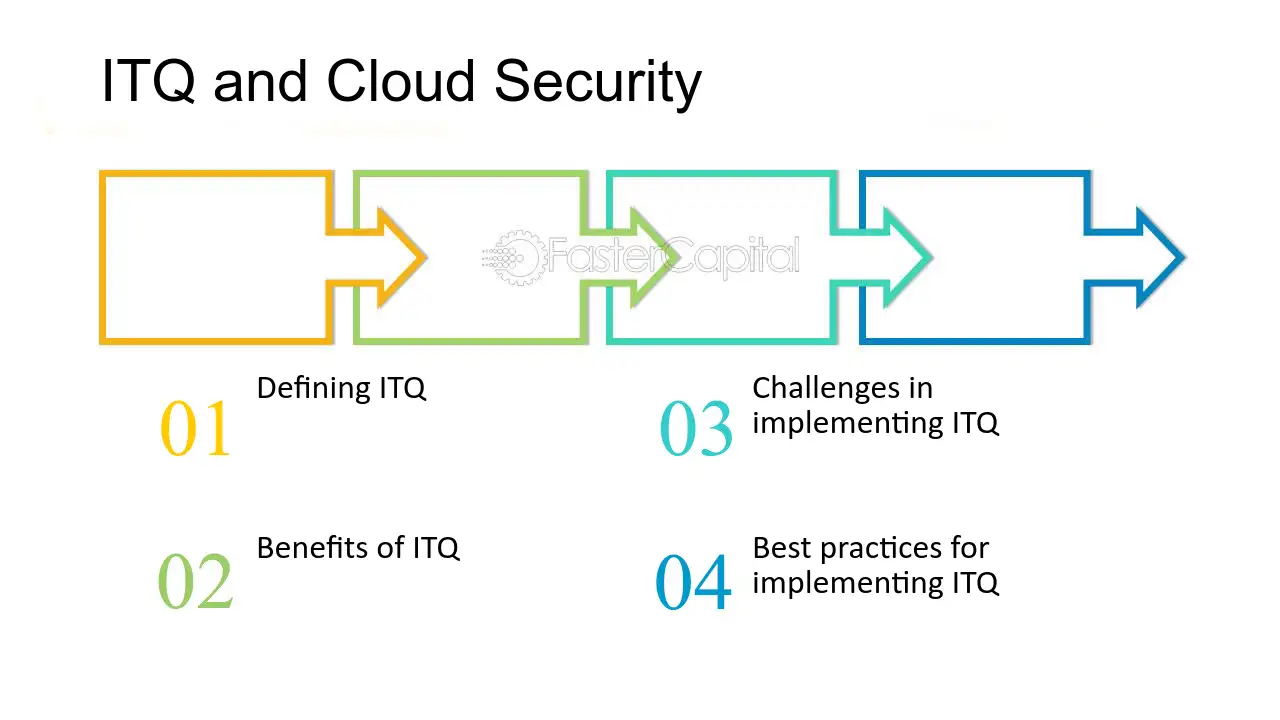 ITQ and Cloud Security

01 Defining ITQ

02 Benefits of ITQ

03 Challenges in implementing ITQ

04 Best practices for implementing ITQ

FasterCapital